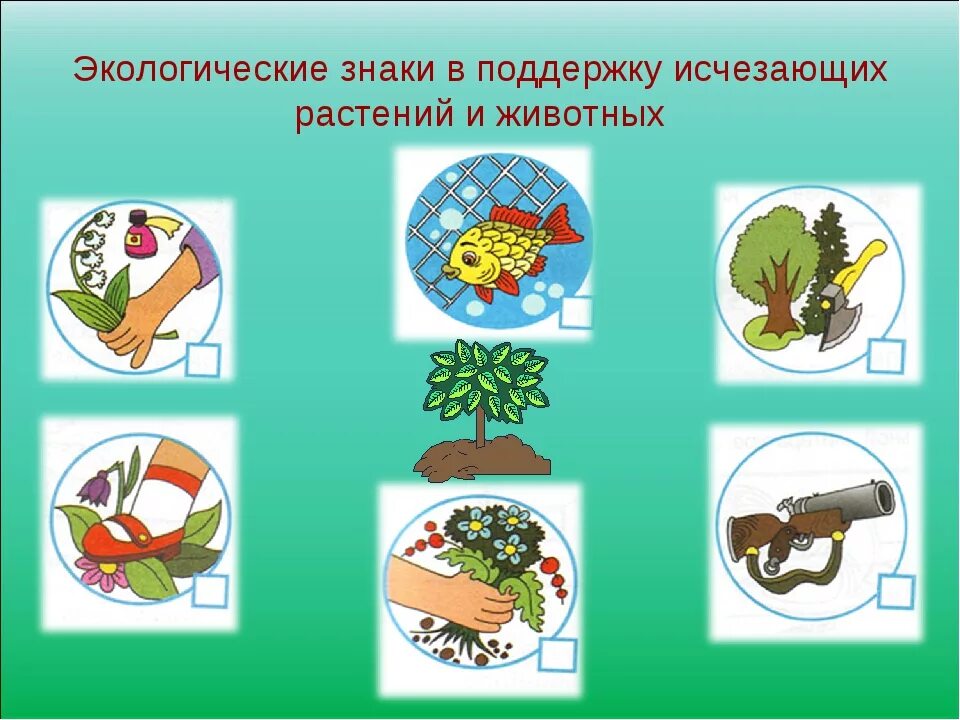 Экологические знаки в поддержку исчезающих растений и животных